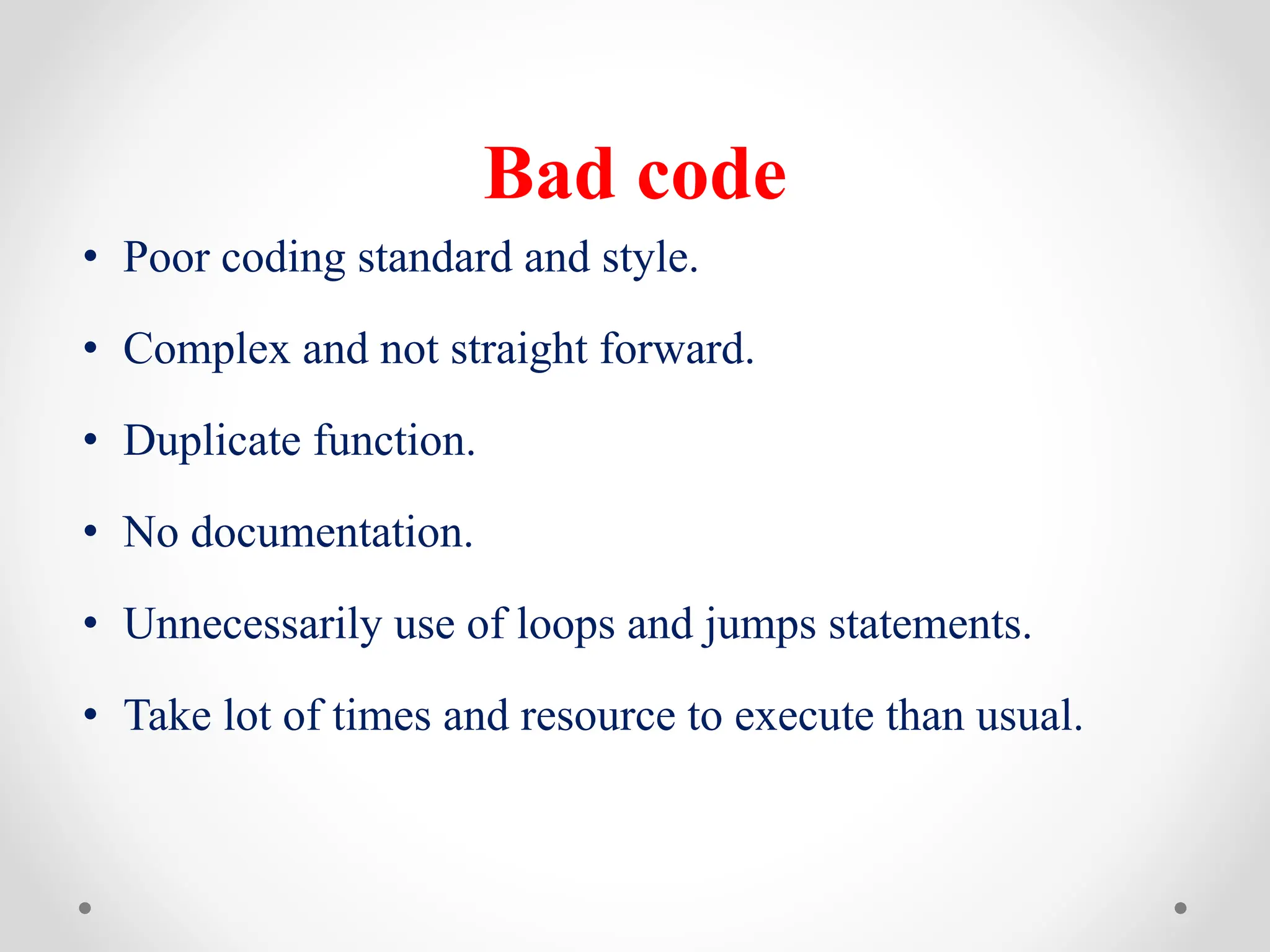 Bad code

• Poor coding standard and style.
• Complex and not straight forward.
• Duplicate function.
• No documentation.
• Unnecessarily use of loops and jumps statements.
• Take lot of times and resource to execute than usual.